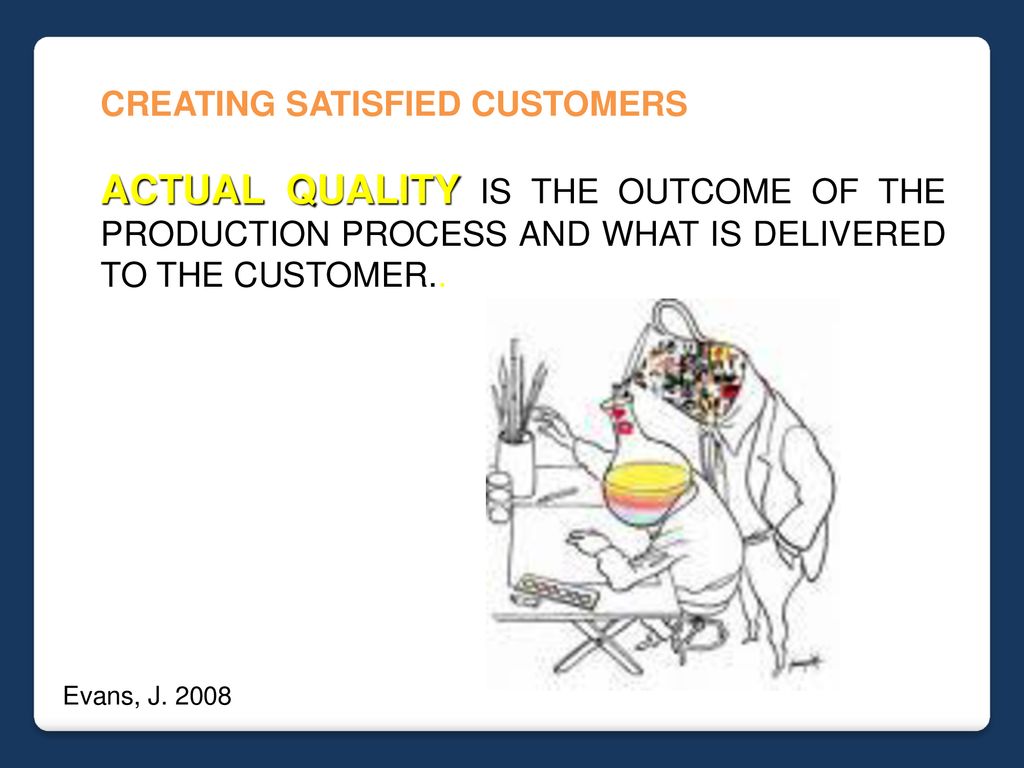 CREATING SATISFIED CUSTOMERS

ACTUAL QUALITY IS THE OUTCOME OF THE PRODUCTION PROCESS AND WHAT IS DELIVERED TO THE CUSTOMER..

Evans, J. 2008